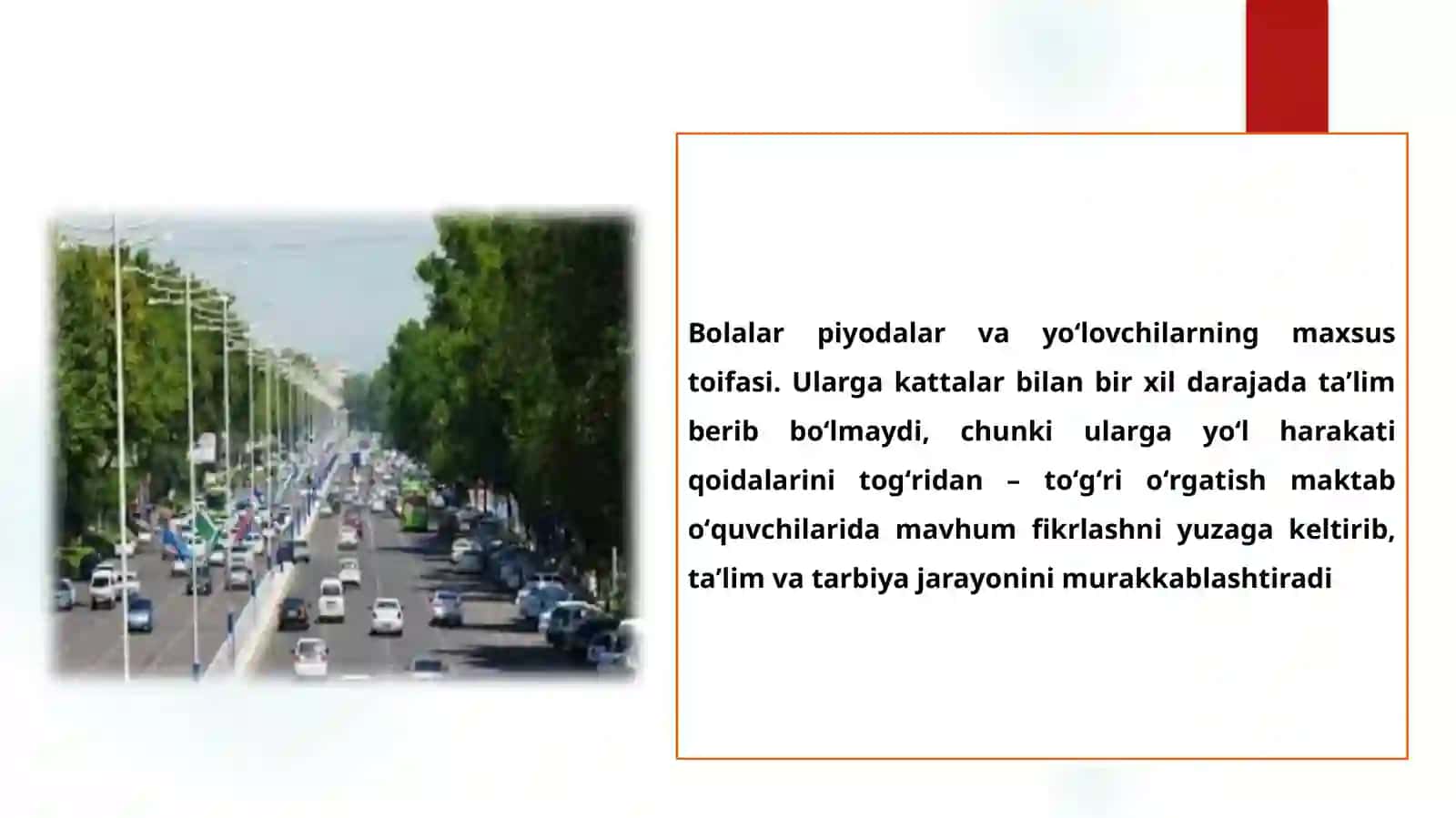 Bolalar piyodalar va yo‘lovchilarning maxsus toifasi. Ularga kattalar bilan bir xil darajada ta’lim berib bo‘lmaydi, chunki ularga yo‘l harakati qoidalarini tog‘ridan – to‘g‘ri o‘rgatish maktab o‘quvchilarida mavhum fikrlashni yuzaga keltirib, ta’lim va tarbiya jarayonini murakkablashtiradi